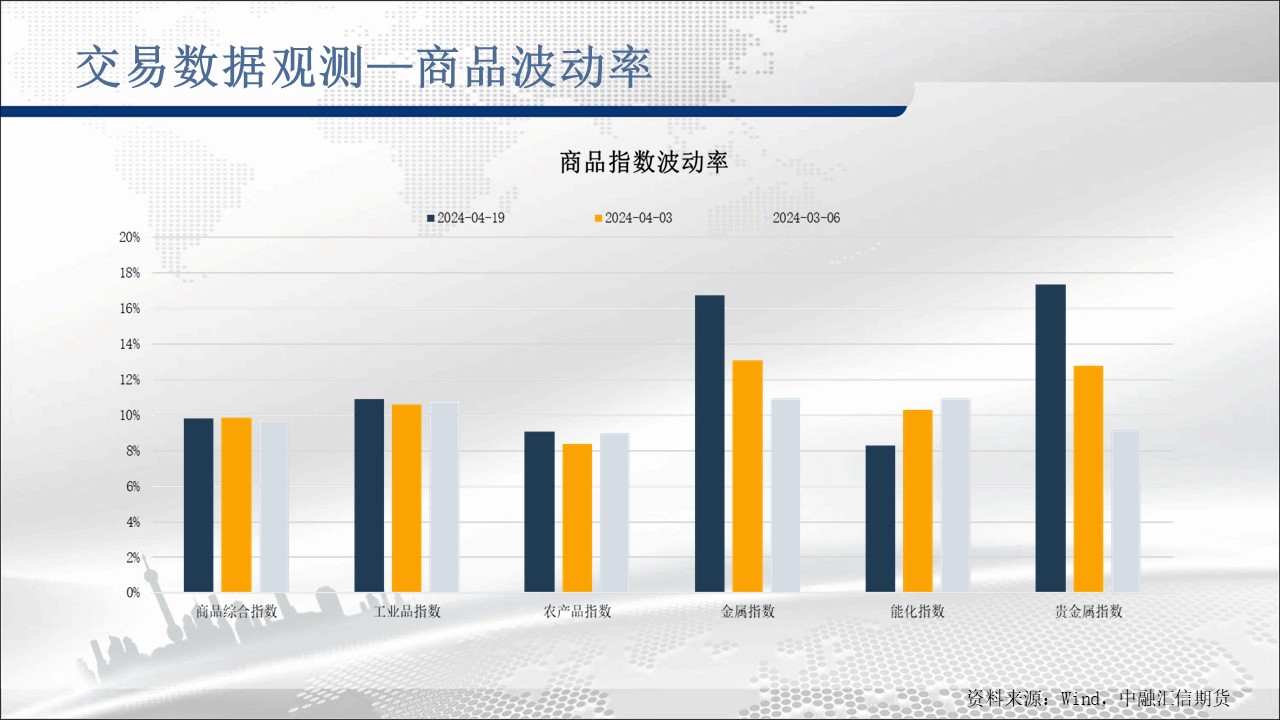 交易数据观测—商品波动率

商品指数波动率

2024-04-19 2024-04-03 2024-03-06

20%
18%
16%
14%
12%
10%
8%
6%
4%
2%
0%

商品综合指数 工业品指数 农产品指数 金属指数 能化指数 贵金属指数

资料来源：Wind，中融汇信期货